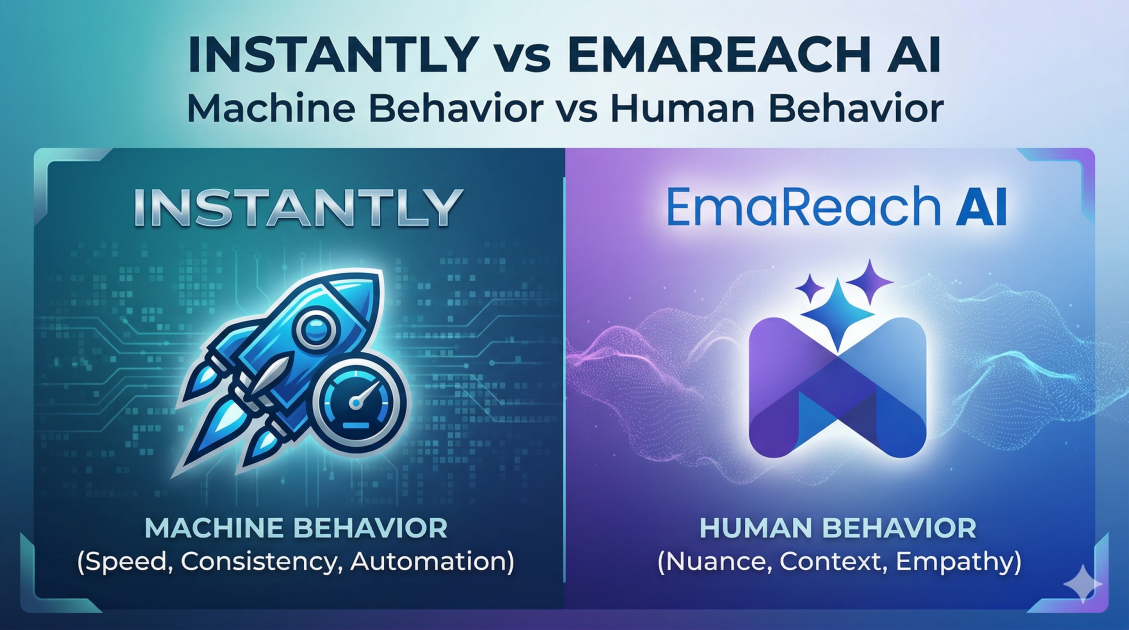 INSTANTLY vs EMAREACH AI
Machine Behavior vs Human Behavior

INSTANTLY

MACHINE BEHAVIOR
(Speed, Consistency, Automation)

EmaReach AI

HUMAN BEHAVIOR
(Nuance, Context, Empathy)